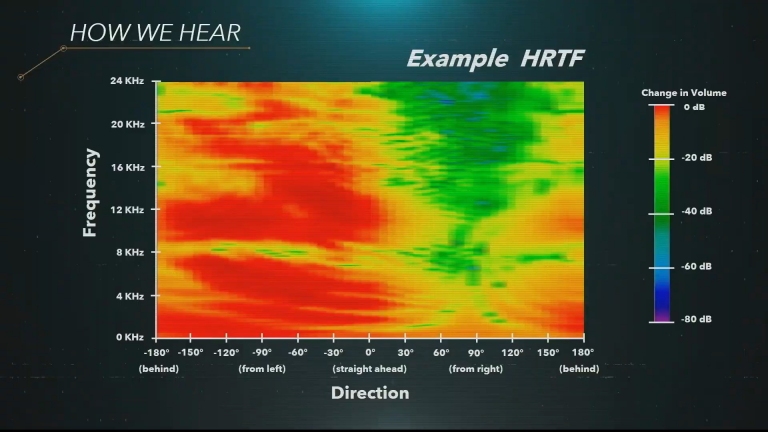 HOW WE HEAR

Example HRTF

Frequency

24 KHz
20 KHz
16 KHz
12 KHz
8 KHz
4 KHz
0 KHz

-180° -150° -120° -90° -60° -30° 0° 30° 60° 90° 120° 150° 180°

(behind) (from left) (straight ahead) (from right) (behind)

Direction

Change in Volume

0 dB
-20 dB
-40 dB
-60 dB
-80 dB